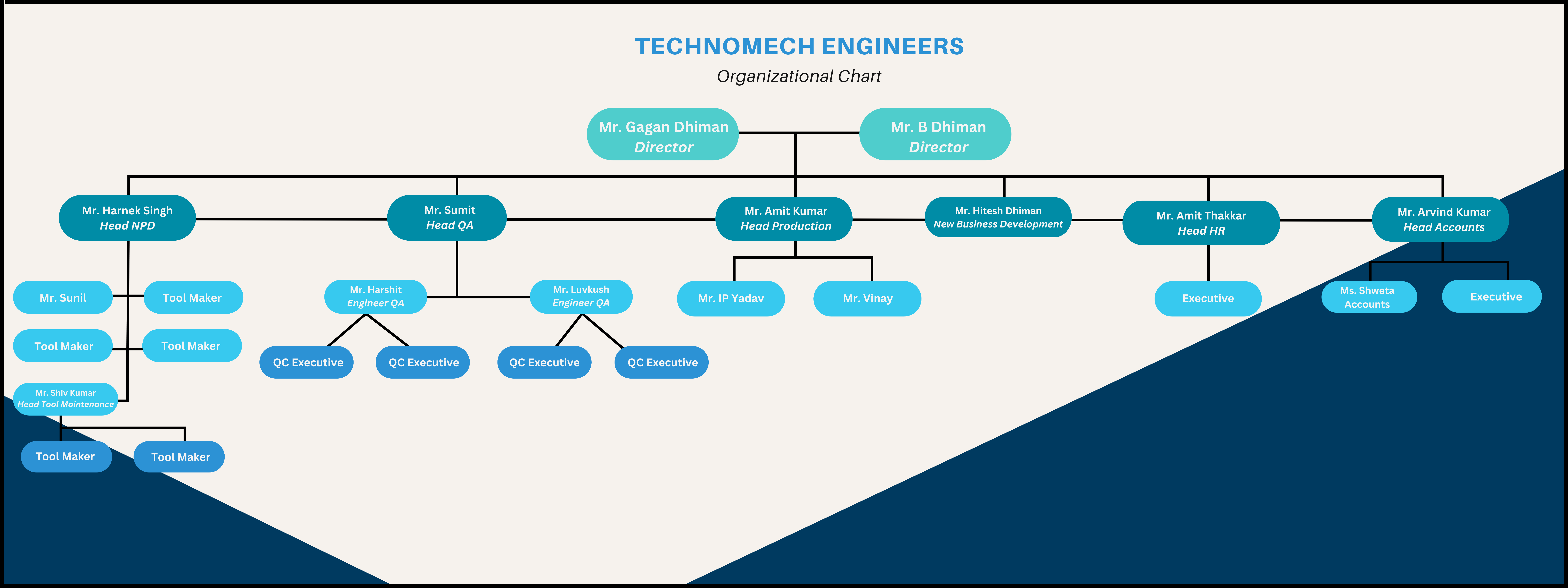 TECHNOMECH ENGINEERS

Organizational Chart

Mr. Gagan Dhiman
Director

Mr. B Dhiman
Director

Mr. Harnek Singh
Head NPD

Mr. Sumit
Head QA

Mr. Amit Kumar
Head Production

Mr. Hitesh Dhiman
New Business Development

Mr. Amit Thakkar
Head HR

Mr. Arvind Kumar
Head Accounts

Mr. Sunil

Tool Maker

Tool Maker

Tool Maker

Mr. Shiv Kumar
Head Tool Maintenance

Tool Maker

Tool Maker

Mr. Harshit
Engineer QA

Mr. Luvkush
Engineer QA

QC Executive

QC Executive

QC Executive

QC Executive

Mr. IP Yadav

Mr. Vinay

Executive

Ms. Shweta
Accounts

Executive